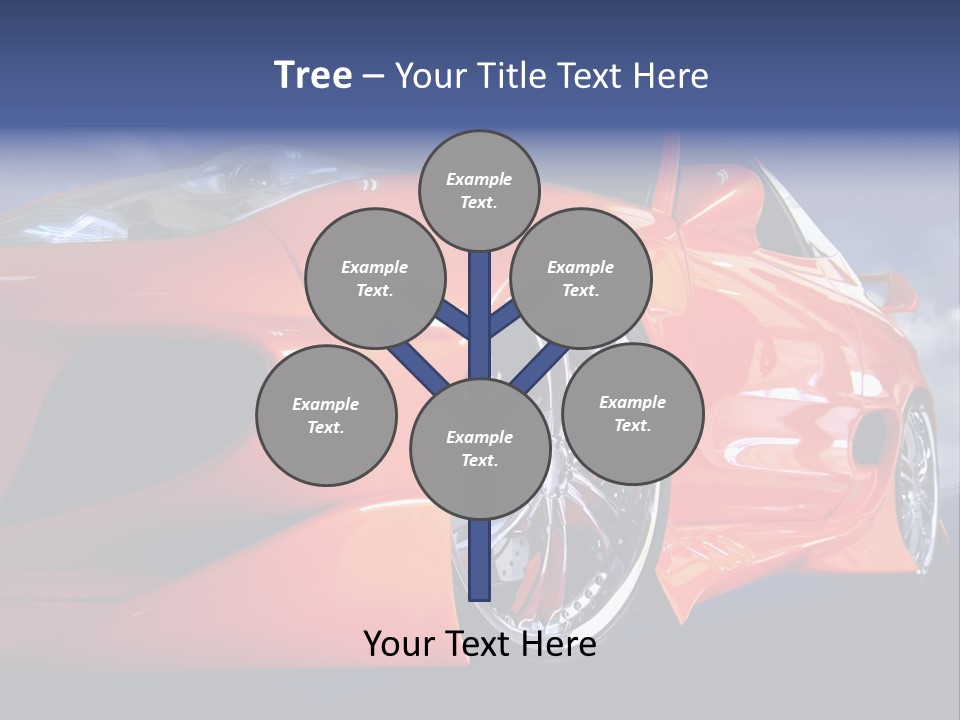 Tree – Your Title Text Here

Example Text.

Example Text.

Example Text.

Example Text.

Example Text.

Example Text.

Your Text Here